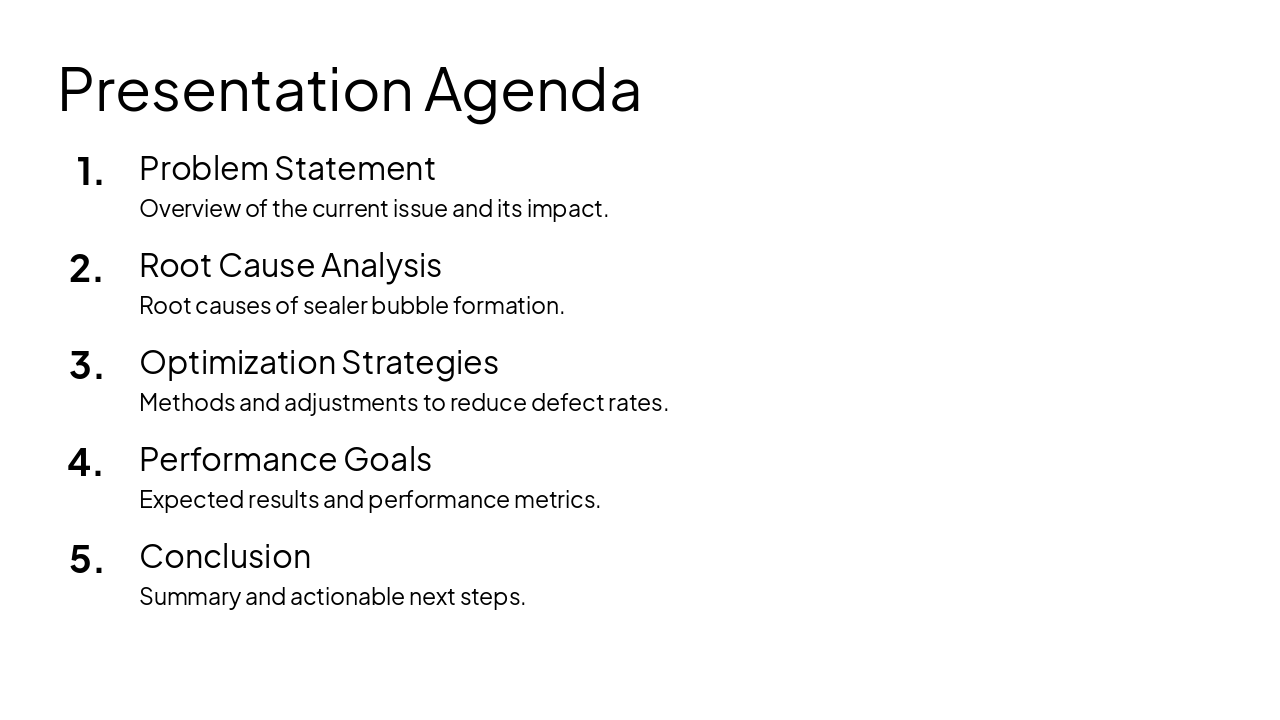 Presentation Agenda

1. Problem Statement
Overview of the current issue and its impact.

2. Root Cause Analysis
Root causes of sealer bubble formation.

3. Optimization Strategies
Methods and adjustments to reduce defect rates.

4. Performance Goals
Expected results and performance metrics.

5. Conclusion
Summary and actionable next steps.